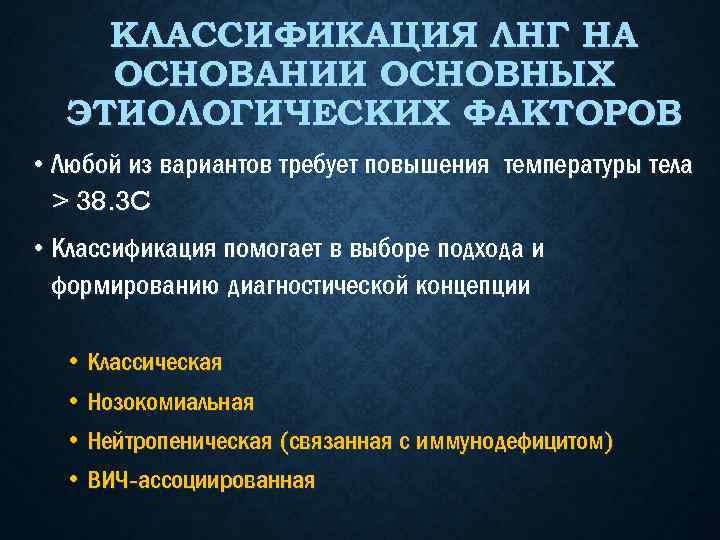 КЛАССИФИКАЦИЯ ЛНГ НА ОСНОВАНИИ ОСНОВНЫХ ЭТИОЛОГИЧЕСКИХ ФАКТОРОВ

• Любой из вариантов требует повышения температуры тела > 38.3С

• Классификация помогает в выборе подхода и формированию диагностической концепции

• Классическая
• Нозокомиальная
• Нейтропеническая (связанная с иммунодефицитом)
• ВИЧ-ассоциированная